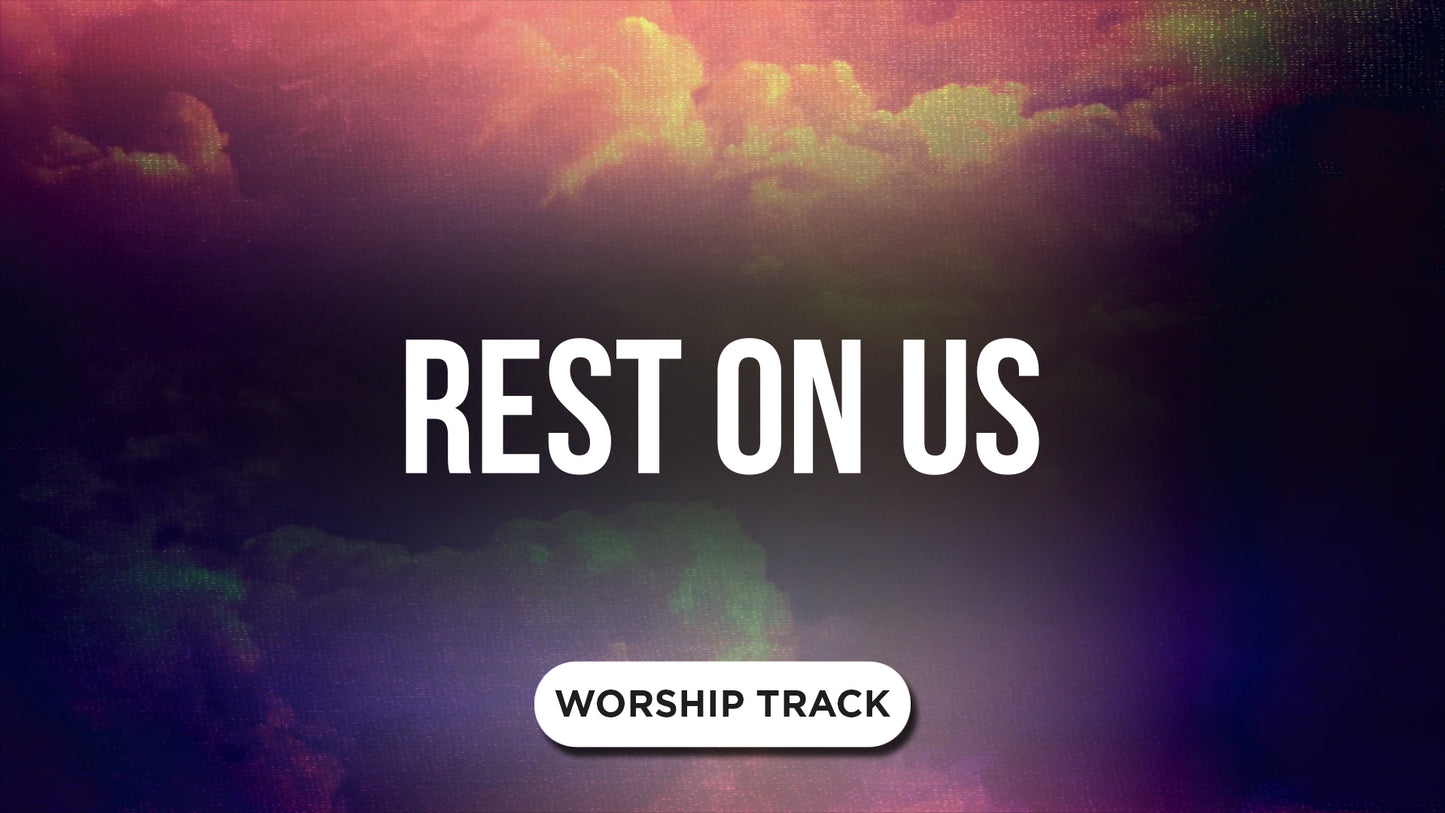 REST ON US

WORSHIP TRACK